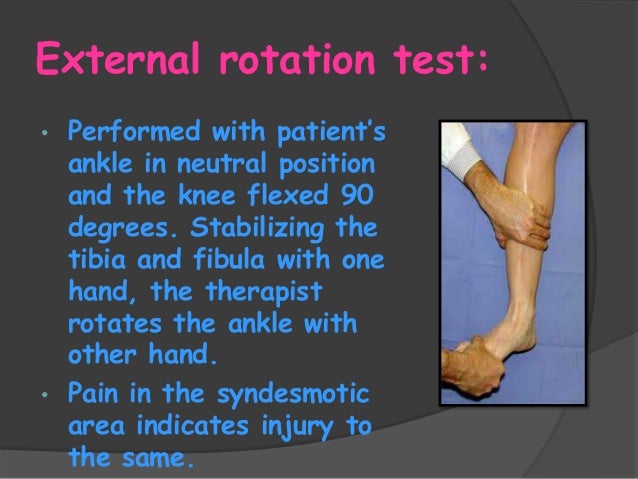 External rotation test:

• Performed with patient's ankle in neutral position and the knee flexed 90 degrees. Stabilizing the tibia and fibula with one hand, the therapist rotates the ankle with other hand.

• Pain in the syndesmotic area indicates injury to the same.